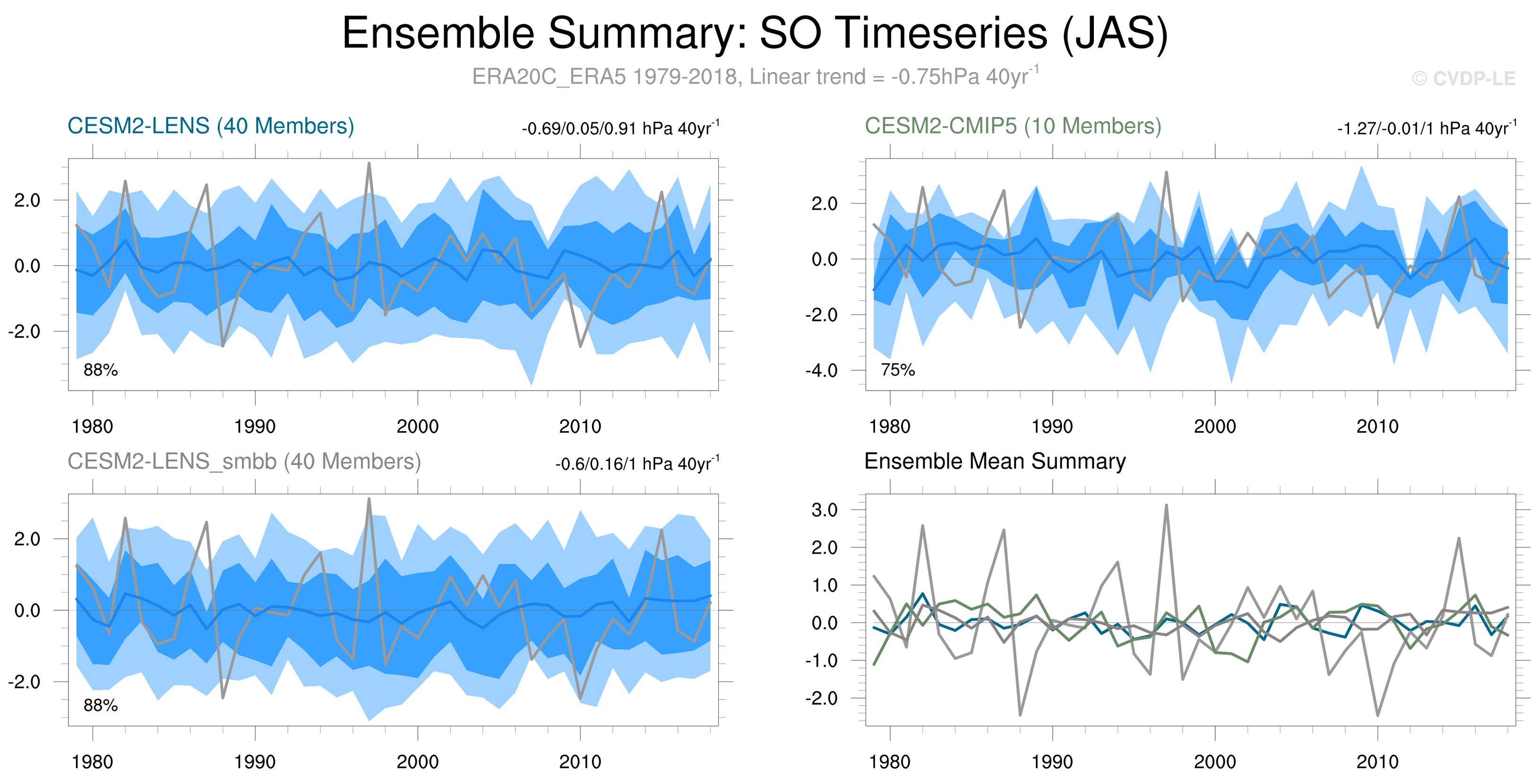 Ensemble Summary: SO Timeseries (JAS)

ERA20C_ERA5 1979-2018, Linear trend = -0.75hPa 40yr$^{-1}$

© CVDP-LE

CESM2-LENS (40 Members)

-0.69/0.05/0.91 hPa 40yr$^{-1}$

2.0
0.0
-2.0

88%

1980 1990 2000 2010

CESM2-CMIP5 (10 Members)

-1.27/-0.01/1 hPa 40yr$^{-1}$

2.0
0.0
-2.0
-4.0

75%

1980 1990 2000 2010

CESM2-LENS_smbb (40 Members)

-0.6/0.16/1 hPa 40yr$^{-1}$

2.0
0.0
-2.0

88%

1980 1990 2000 2010

Ensemble Mean Summary

3.0
2.0
1.0
0.0
-1.0
-2.0

1980 1990 2000 2010